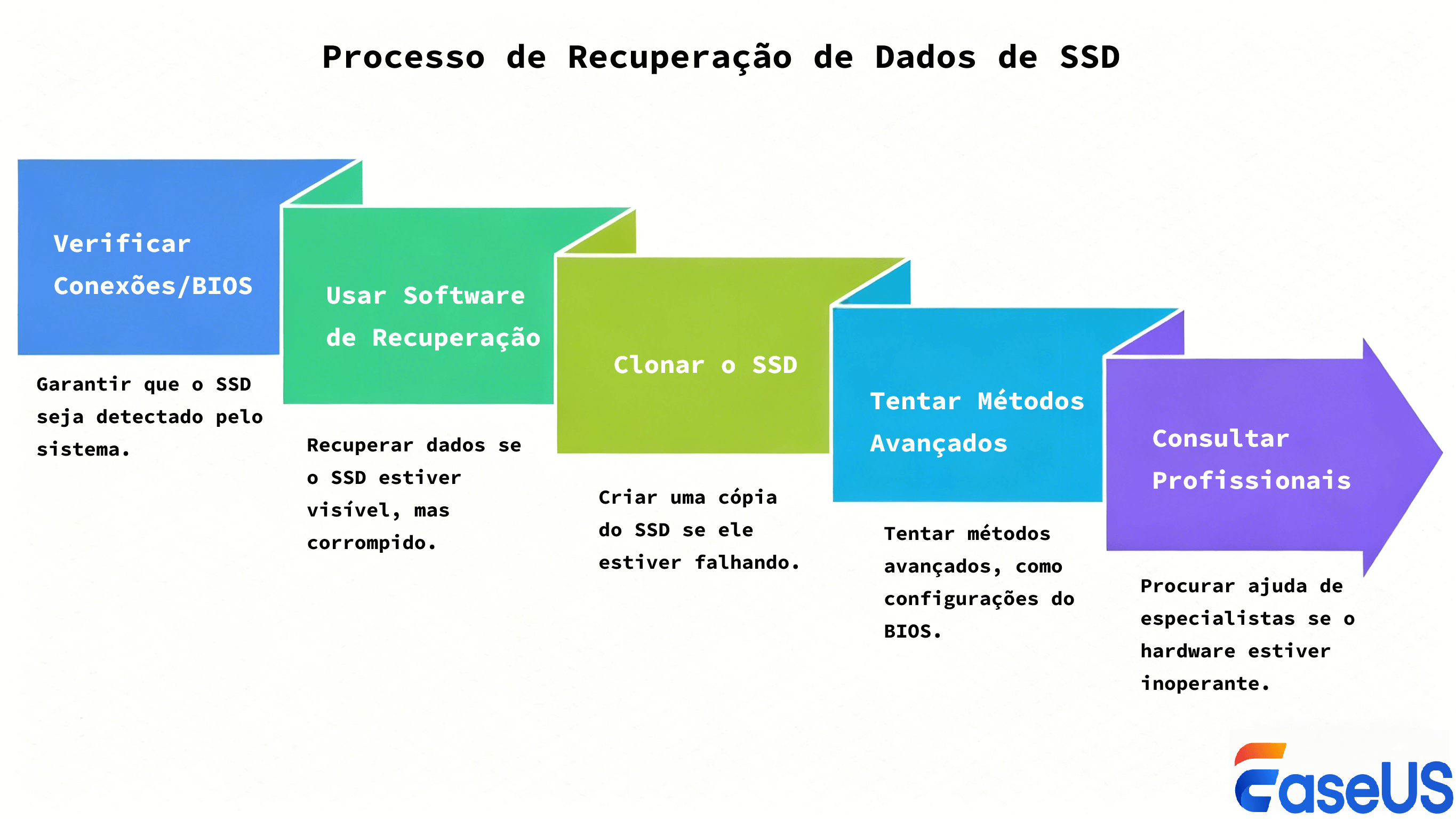 Processo de Recuperação de Dados de SSD

Verificar Conexões/BIOS

Garantir que o SSD seja detectado pelo sistema.

Usar Software de Recuperação

Recuperar dados se o SSD estiver visível, mas corrompido.

Clonar o SSD

Criar uma cópia do SSD se ele estiver falhando.

Tentar Métodos Avançados

Tentar métodos avançados, como configurações do BIOS.

Consultar Profissionais

Procurar ajuda de especialistas se o hardware estiver inoperante.

EaseUS